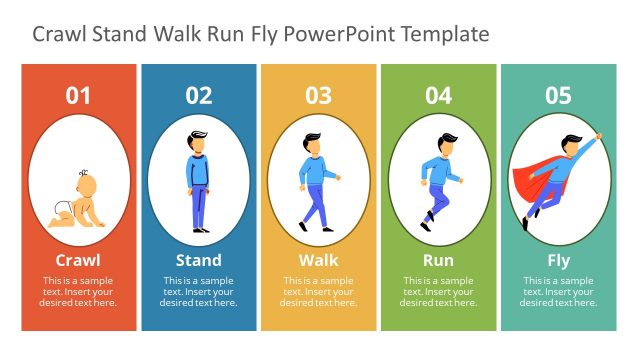 Crawl Stand Walk Run Fly PowerPoint Template

01

Crawl

This is a sample text. Insert your desired text here.

02

Stand

This is a sample text. Insert your desired text here.

03

Walk

This is a sample text. Insert your desired text here.

04

Run

This is a sample text. Insert your desired text here.

05

Fly

This is a sample text. Insert your desired text here.